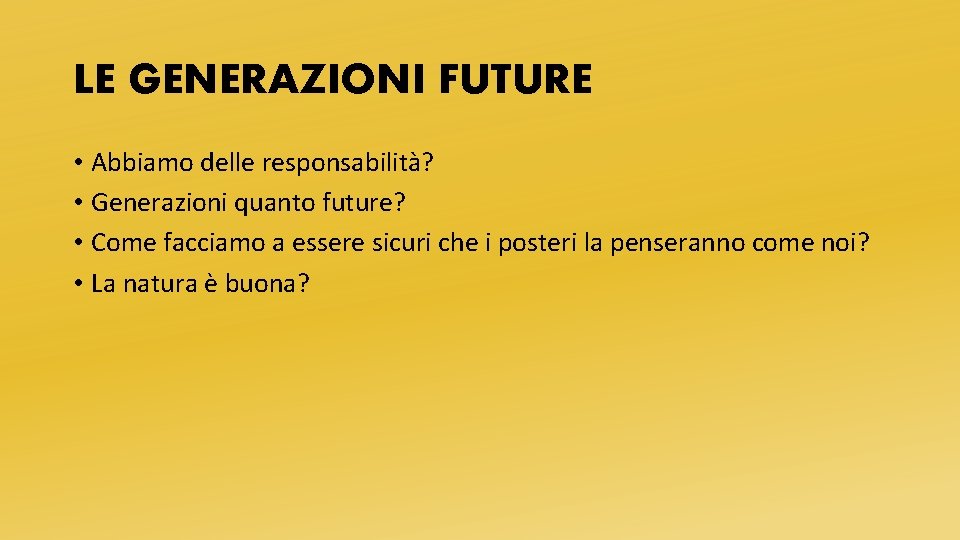 LE GENERAZIONI FUTURE

• Abbiamo delle responsabilità?
• Generazioni quanto future?
• Come facciamo a essere sicuri che i posteri la penseranno come noi?
• La natura è buona?